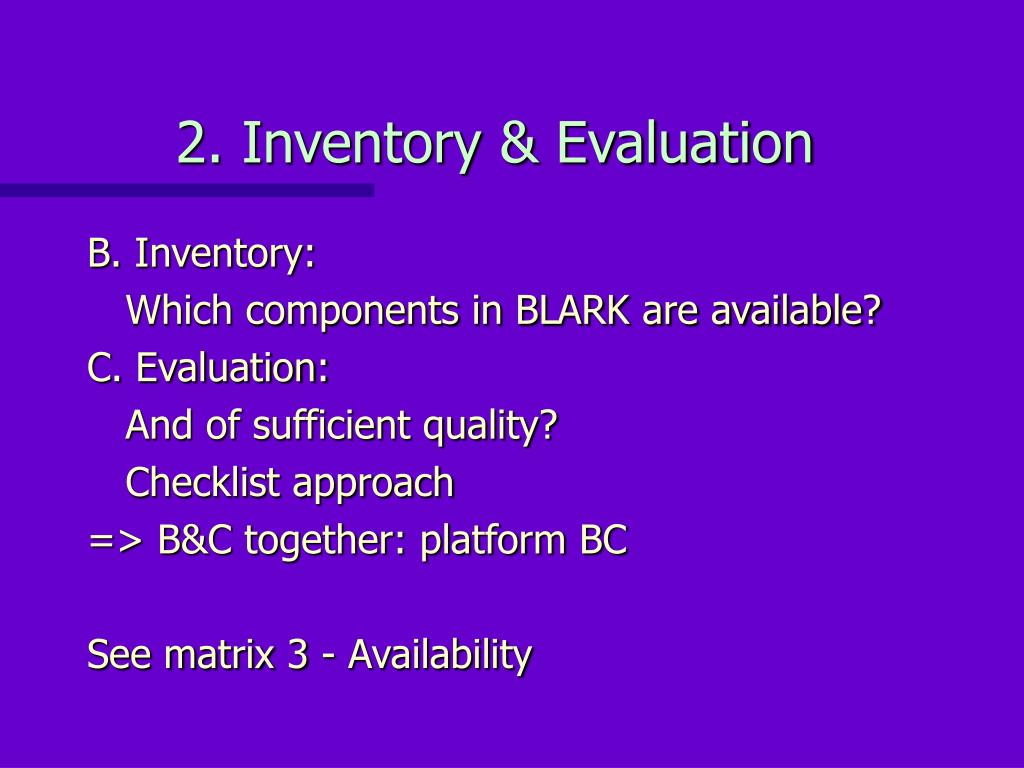 2. Inventory & Evaluation

B. Inventory:
Which components in BLARK are available?
C. Evaluation:
And of sufficient quality?
Checklist approach
=> B&C together: platform BC

See matrix 3 - Availability